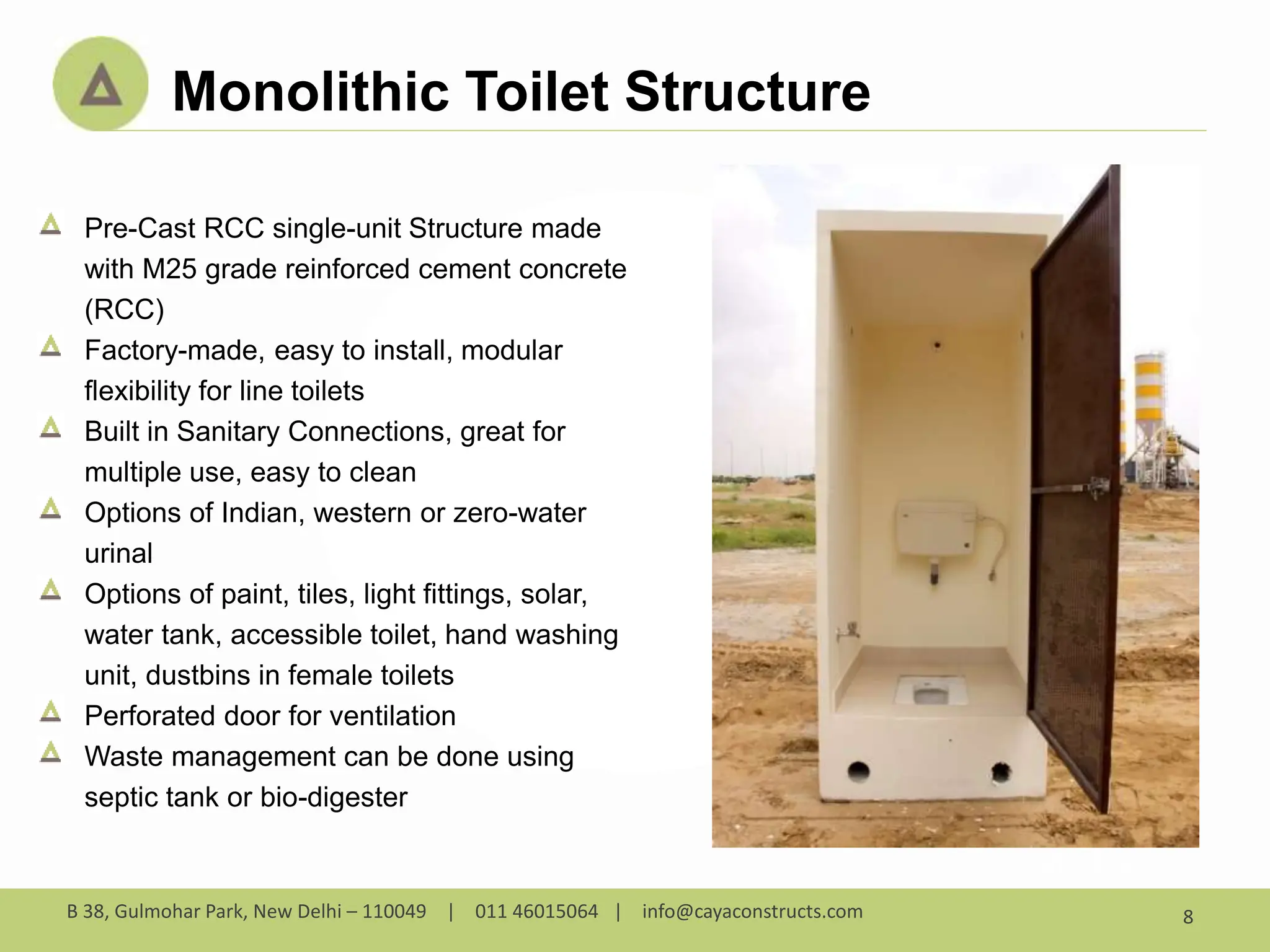 Monolithic Toilet Structure

Pre-Cast RCC single-unit Structure made with M25 grade reinforced cement concrete (RCC)

Factory-made, easy to install, modular flexibility for line toilets

Built in Sanitary Connections, great for multiple use, easy to clean

Options of Indian, western or zero-water urinal

Options of paint, tiles, light fittings, solar, water tank, accessible toilet, hand washing unit, dustbins in female toilets

Perforated door for ventilation

Waste management can be done using septic tank or bio-digester

B 38, Gulmohar Park, New Delhi – 110049 | 011 46015064 | info@cayaconstructs.com

8